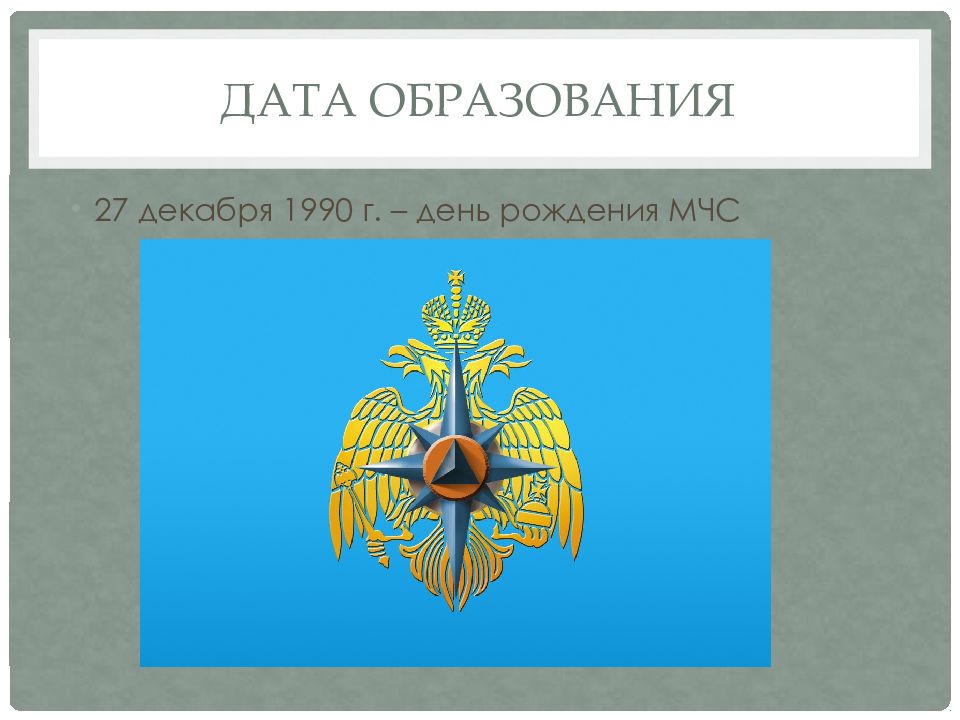 ДАТА ОБРАЗОВАНИЯ

• 27 декабря 1990 г. – день рождения МЧС